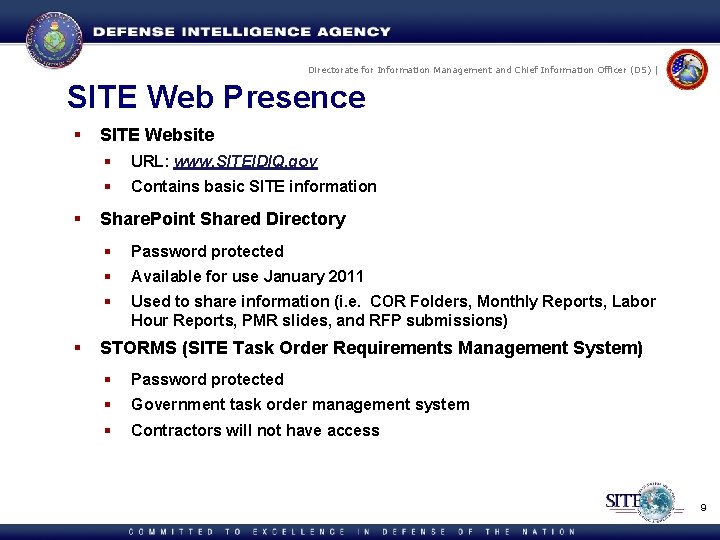 DEFENSE INTELLIGENCE AGENCY

Directorate for Information Management and Chief Information Officer (DS) |

SITE Web Presence

▪ SITE Website
 ▪ URL: www.SITEIDIQ.gov
 ▪ Contains basic SITE information

▪ SharePoint Shared Directory
 ▪ Password protected
 ▪ Available for use January 2011
 ▪ Used to share information (i.e. COR Folders, Monthly Reports, Labor Hour Reports, PMR slides, and RFP submissions)

▪ STORMS (SITE Task Order Requirements Management System)
 ▪ Password protected
 ▪ Government task order management system
 ▪ Contractors will not have access

SITE

9

COMMITTED TO EXCELLENCE IN DEFENSE OF THE NATION